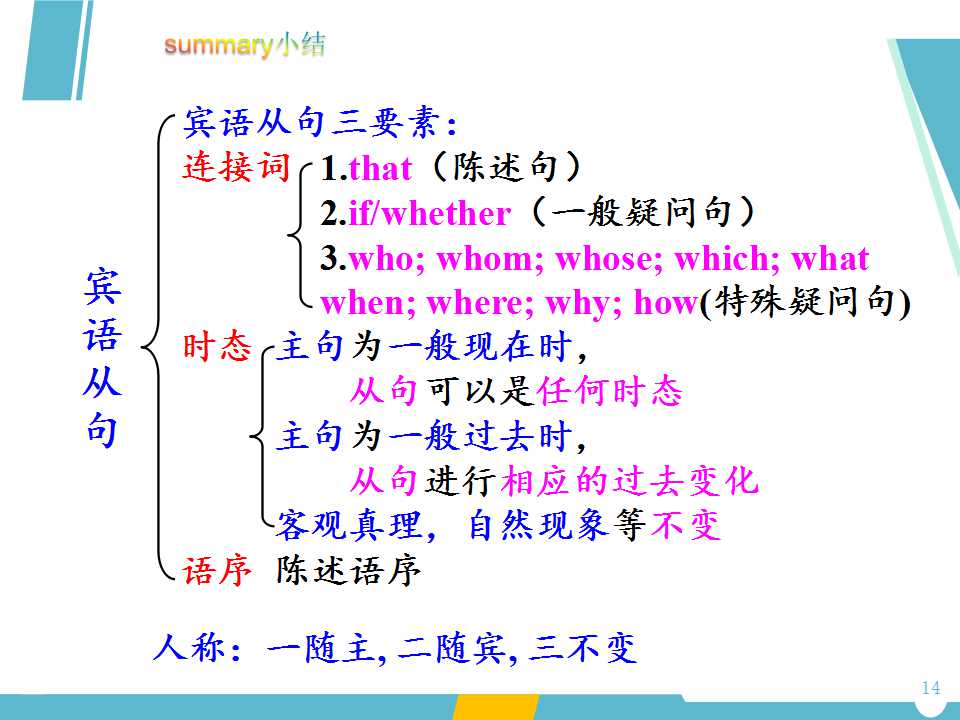 summary小结

宾语从句

宾语从句三要素:

连接词

1.that(陈述句)

2.if/whether(一般疑问句)

3.who; whom; whose; which; what when; where; why; how(特殊疑问句)

时态

主句为一般现在时,
从句可以是任何时态

主句为一般过去时,
从句进行相应的过去变化

客观真理,自然现象等不变

语序 陈述语序

人称:一随主,二随宾,三不变

14